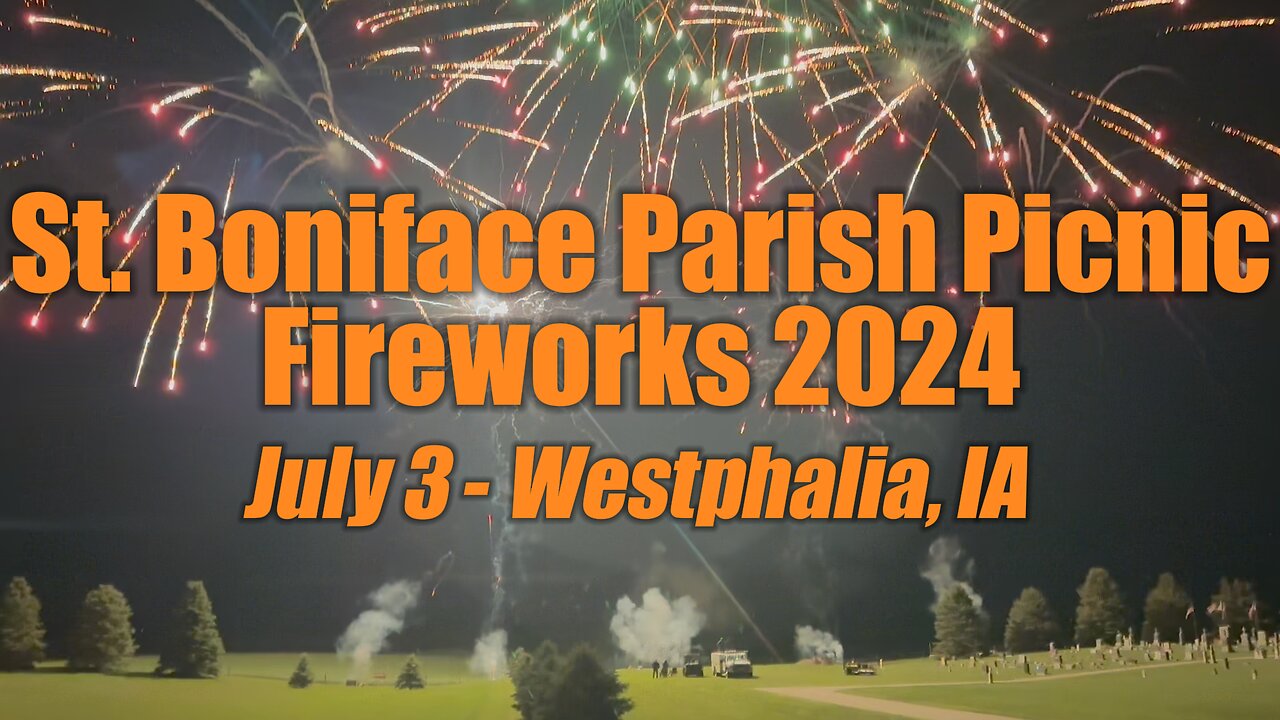 St. Boniface Parish Picnic
Fireworks 2024
July 3 - Westphalia, IA